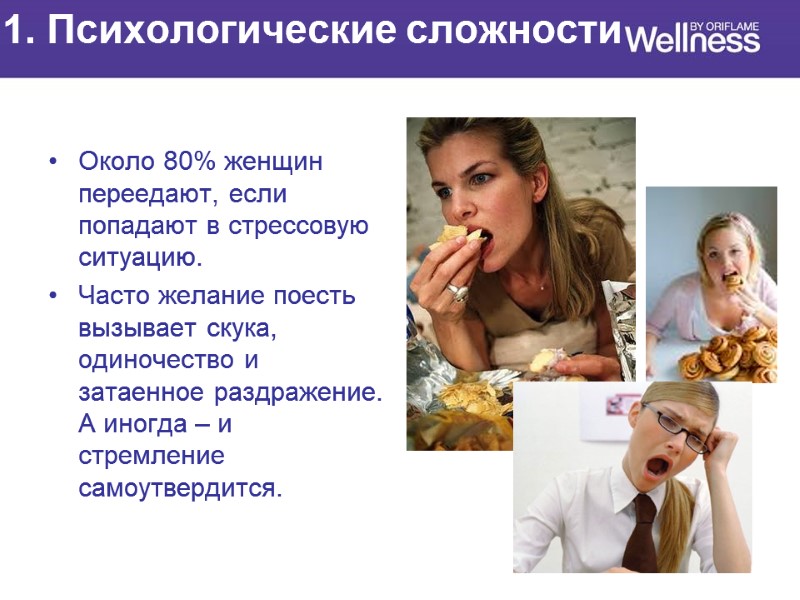 1. Психологические сложности

Wellness BY ORIFLAME

• Около 80% женщин переедают, если попадают в стрессовую ситуацию.

• Часто желание поесть вызывает скука, одиночество и затаенное раздражение. А иногда – и стремление самоутвердится.